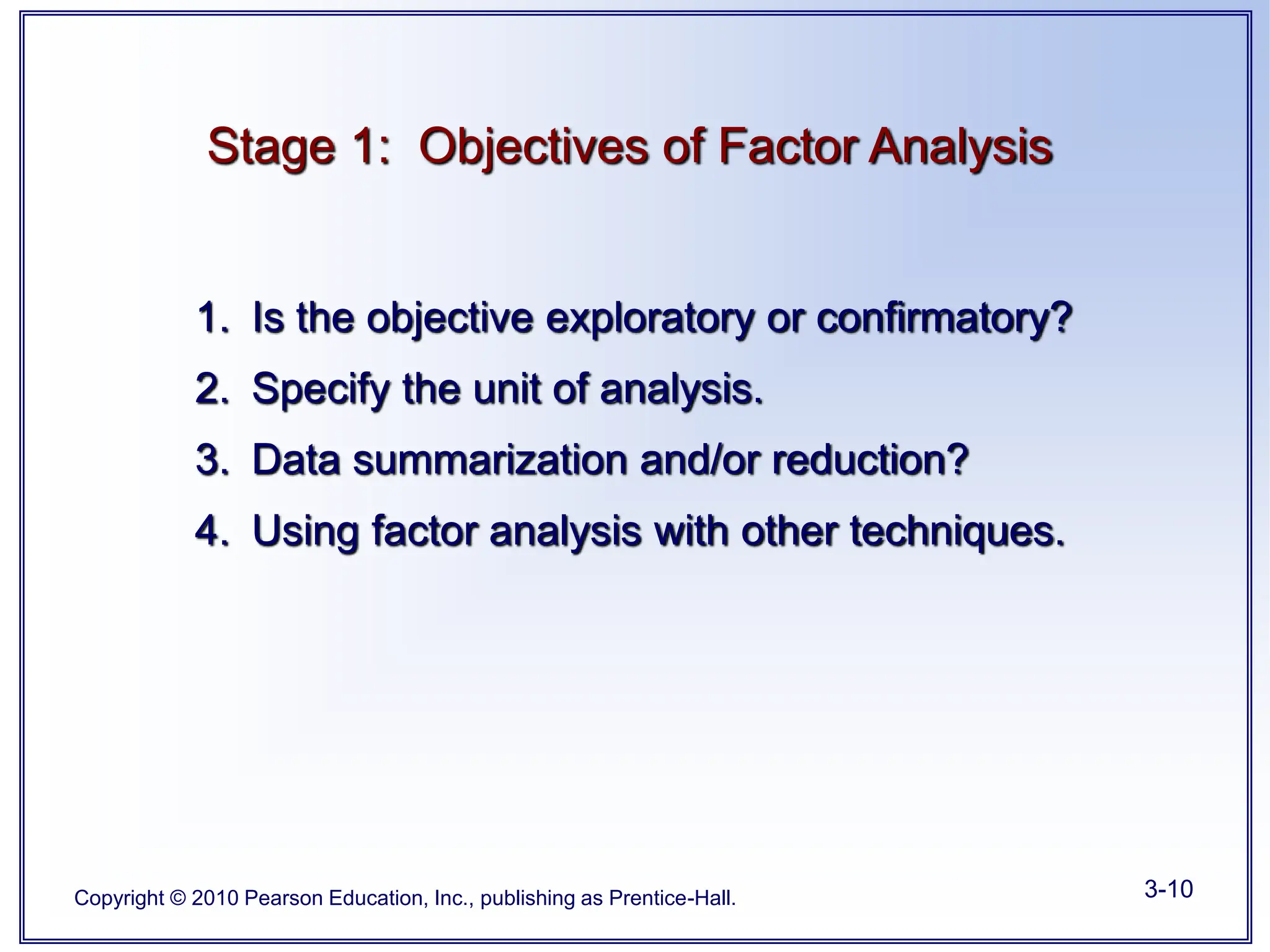 Stage 1: Objectives of Factor Analysis

1. Is the objective exploratory or confirmatory?
2. Specify the unit of analysis.
3. Data summarization and/or reduction?
4. Using factor analysis with other techniques.

Copyright © 2010 Pearson Education, Inc., publishing as Prentice-Hall.

3-10